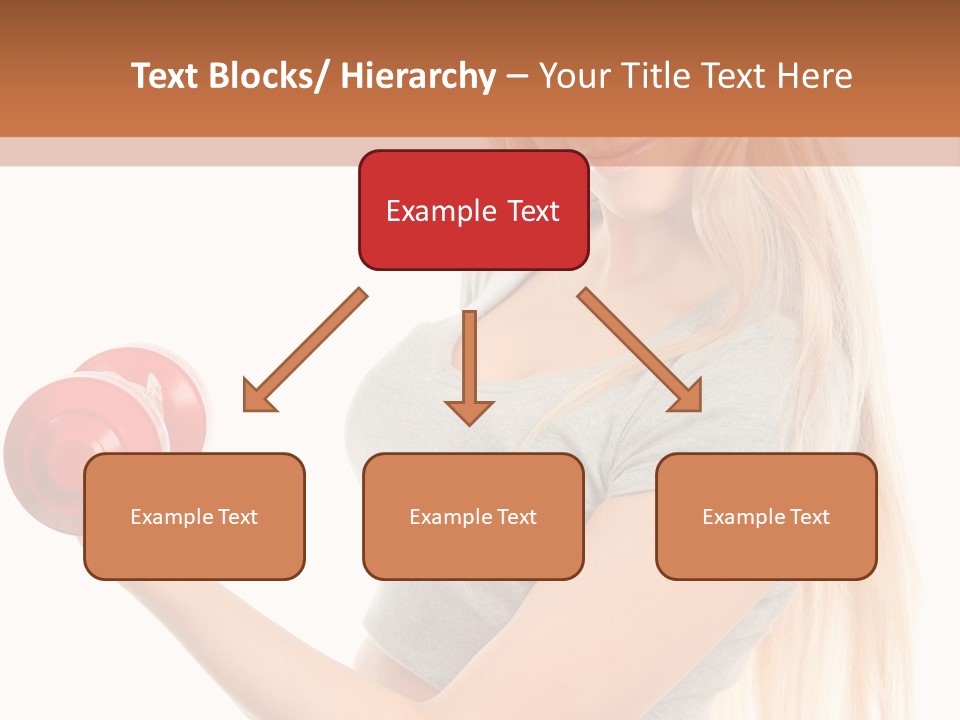 Text Blocks/ Hierarchy – Your Title Text Here

Example Text

Example Text

Example Text

Example Text